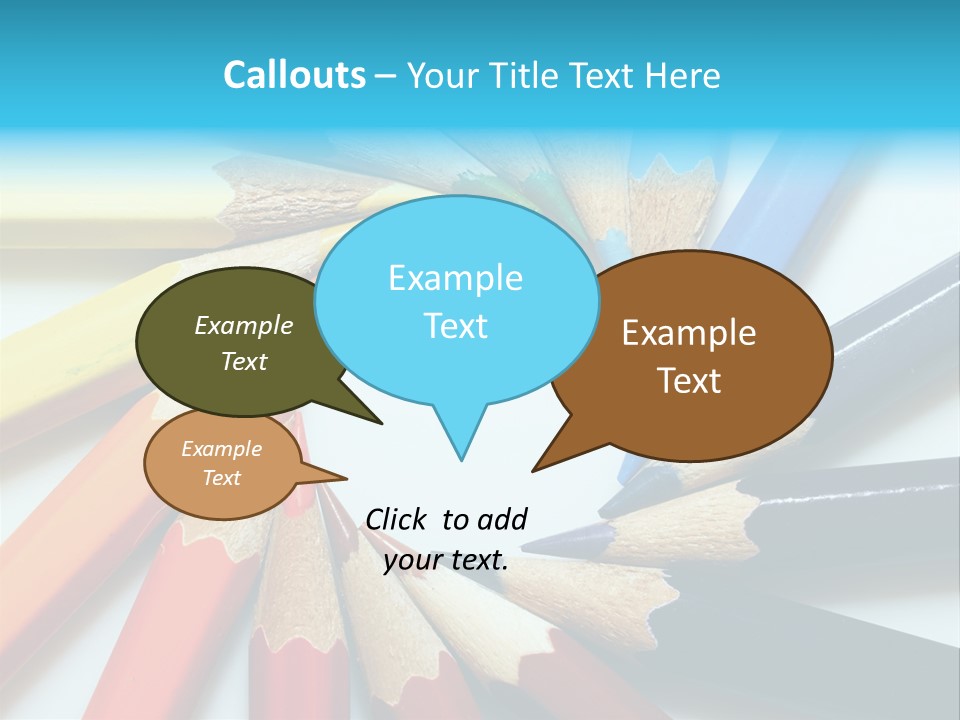 Callouts – Your Title Text Here

Example Text

Example Text

Example Text

Example Text

Click to add your text.